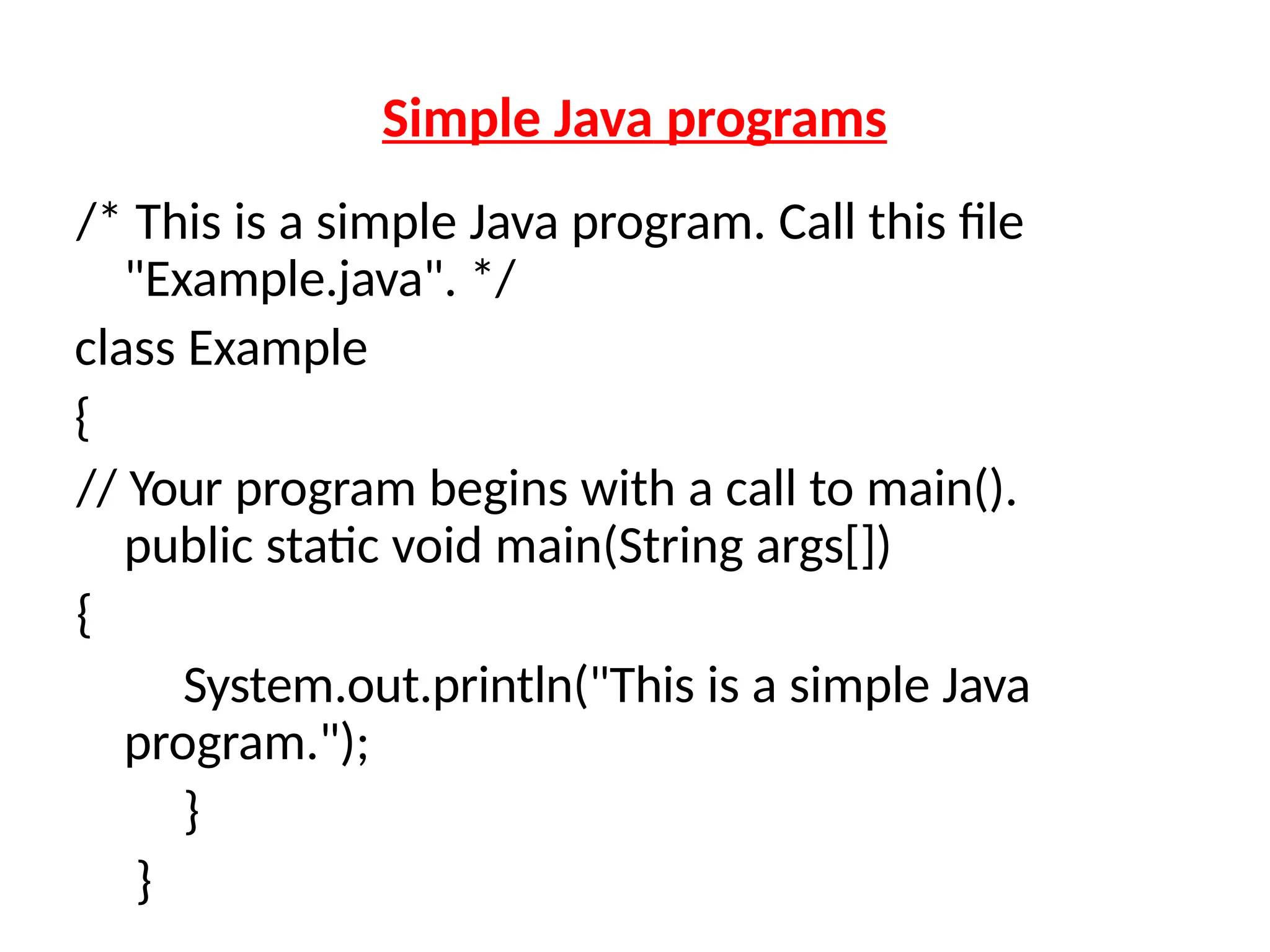 Simple Java programs

/* This is a simple Java program. Call this file "Example.java". */

class Example

{

// Your program begins with a call to main(). public static void main(String args[])

{

System.out.println("This is a simple Java program.");

}

}